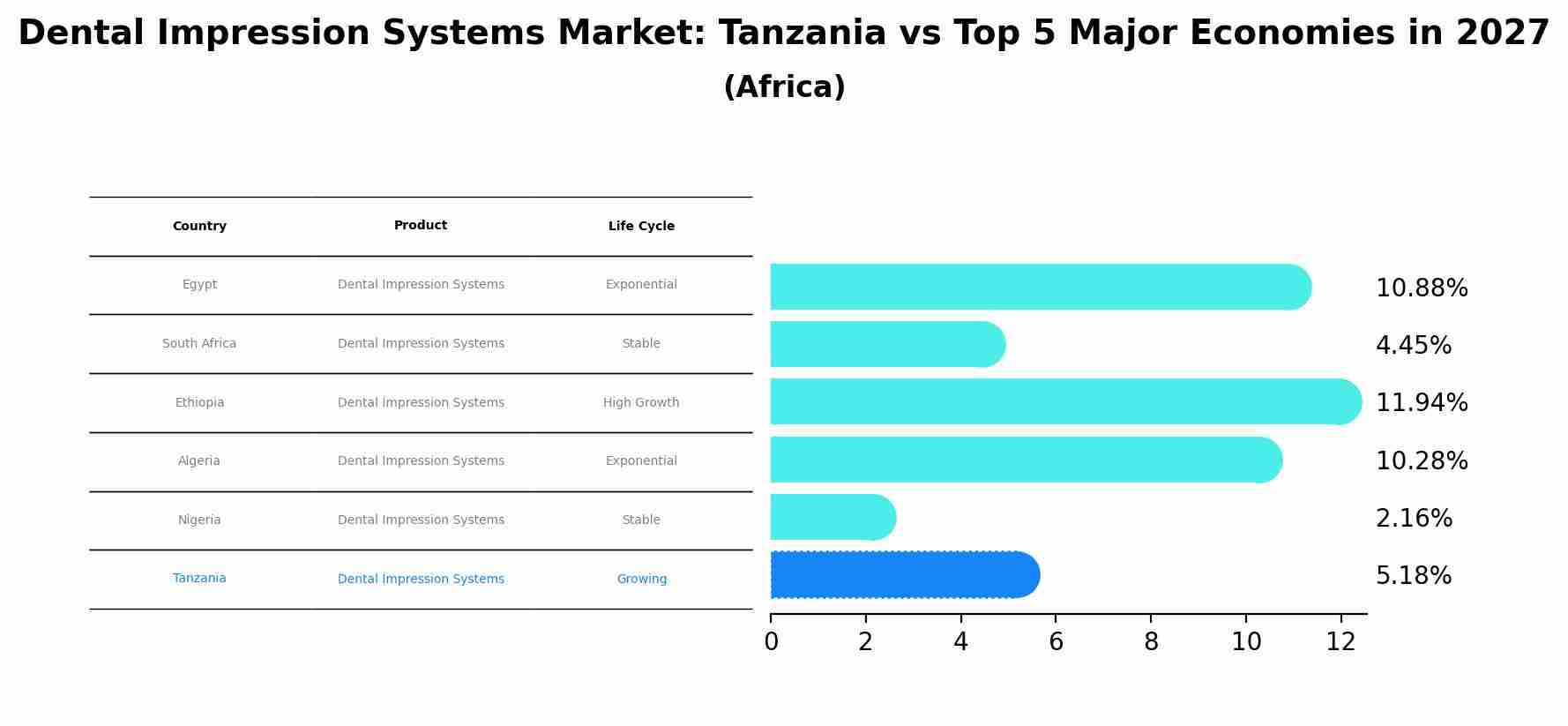 Dental Impression Systems Market: Tanzania vs Top 5 Major Economies in 2027
(Africa)

| Country | Product | Life Cycle |
|---|---|---|
| Egypt | Dental Impression Systems | Exponential |
| South Africa | Dental Impression Systems | Stable |
| Ethiopia | Dental Impression Systems | High Growth |
| Algeria | Dental Impression Systems | Exponential |
| Nigeria | Dental Impression Systems | Stable |
| Tanzania | Dental Impression Systems | Growing |

10.88%
4.45%
11.94%
10.28%
2.16%
5.18%

0 2 4 6 8 10 12